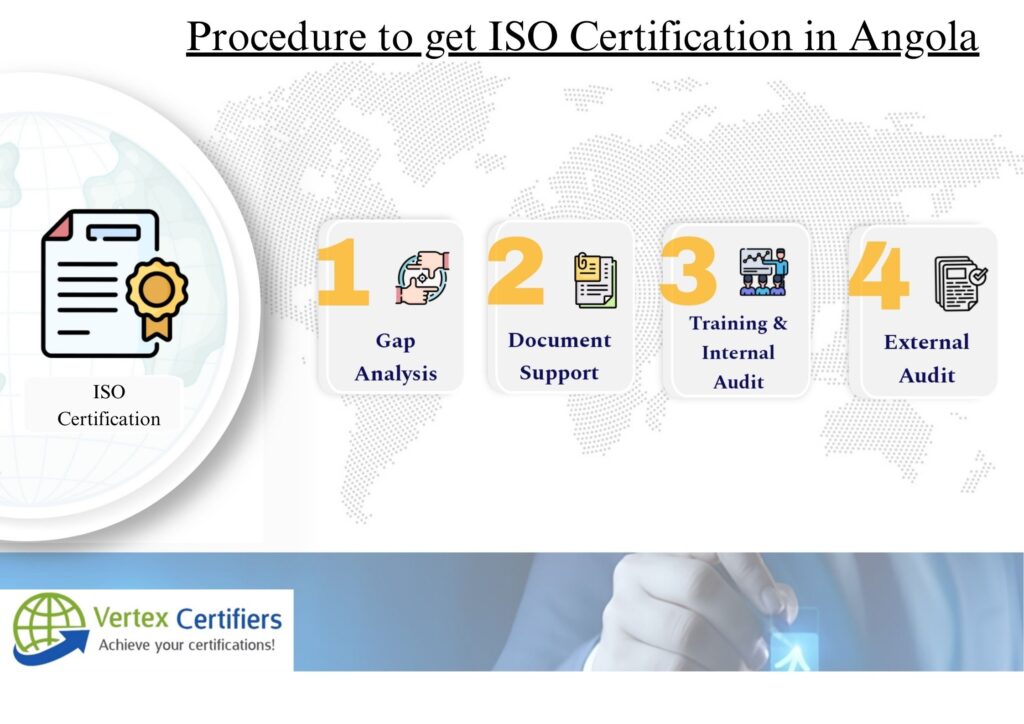 Procedure to get ISO Certification in Angola

ISO Certification

1 Gap Analysis

2 Document Support

3 Training & Internal Audit

4 External Audit

Vertex Certifiers
Achieve your certifications!